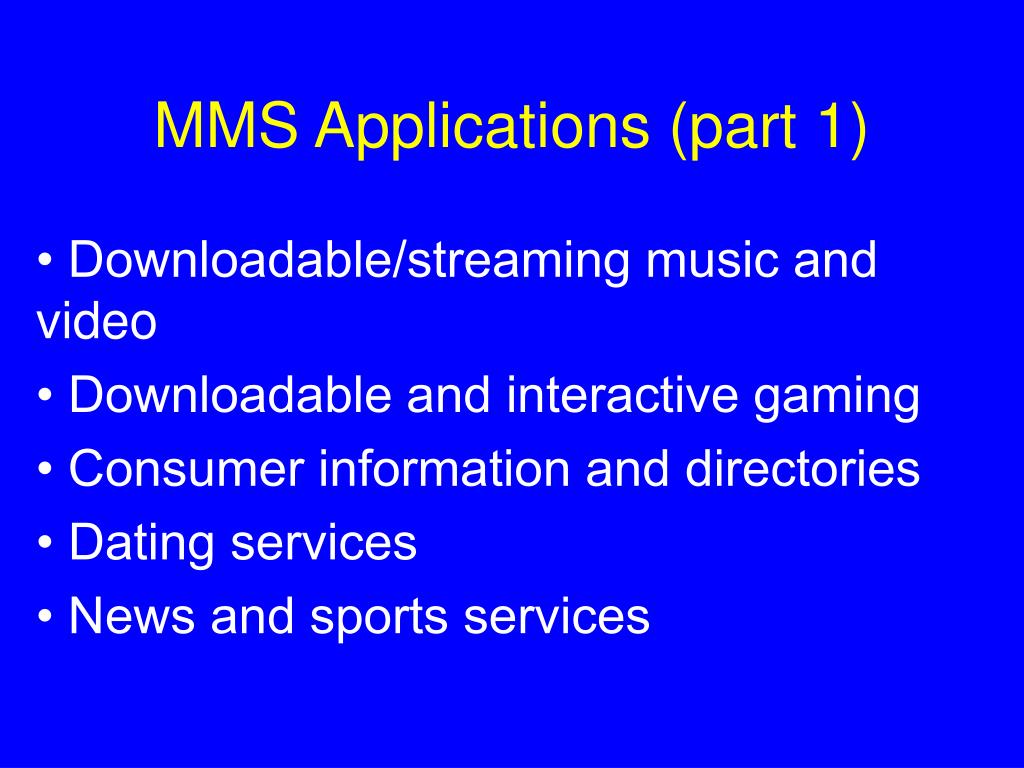 MMS Applications (part 1)

• Downloadable/streaming music and video
• Downloadable and interactive gaming
• Consumer information and directories
• Dating services
• News and sports services